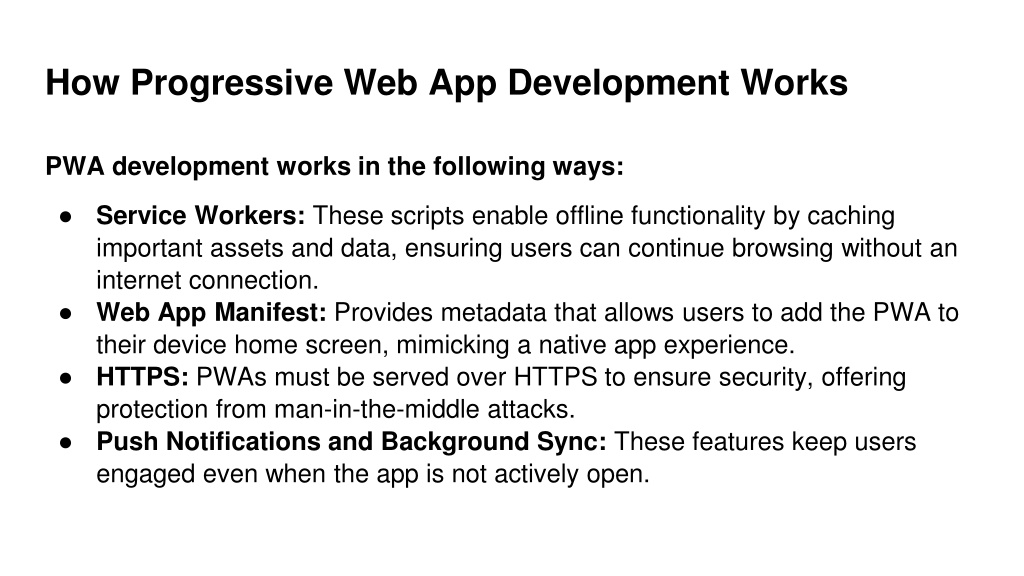 How Progressive Web App Development Works

PWA development works in the following ways:

● Service Workers: These scripts enable offline functionality by caching important assets and data, ensuring users can continue browsing without an internet connection.
● Web App Manifest: Provides metadata that allows users to add the PWA to their device home screen, mimicking a native app experience.
● HTTPS: PWAs must be served over HTTPS to ensure security, offering protection from man-in-the-middle attacks.
● Push Notifications and Background Sync: These features keep users engaged even when the app is not actively open.